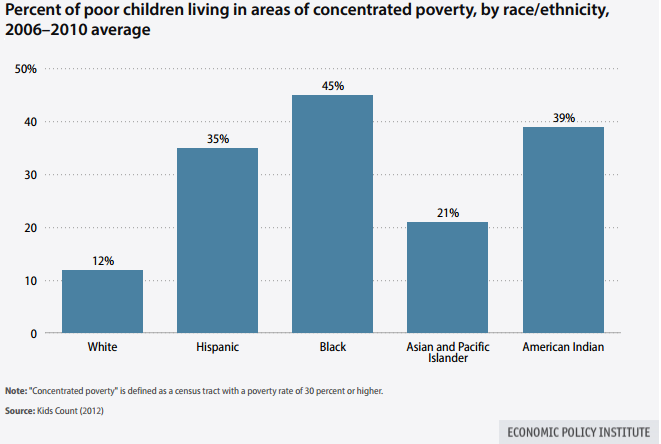 Percent of poor children living in areas of concentrated poverty, by race/ethnicity, 2006–2010 average

50%
40
30
20
10
0

12%
35%
45%
21%
39%

White
Hispanic
Black
Asian and Pacific Islander
American Indian

Note: "Concentrated poverty" is defined as a census tract with a poverty rate of 30 percent or higher.

Source: Kids Count (2012)

ECONOMIC POLICY INSTITUTE